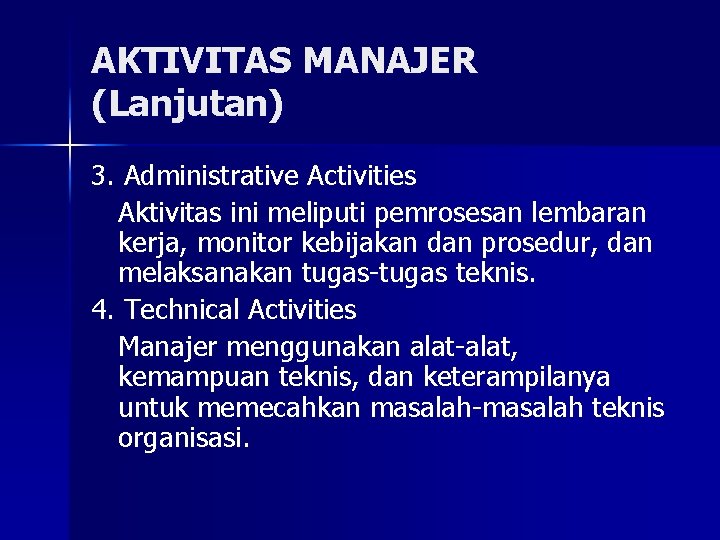 AKTIVITAS MANAJER (Lanjutan)

3. Administrative Activities

Aktivitas ini meliputi pemrosesan lembaran kerja, monitor kebijakan dan prosedur, dan melaksanakan tugas-tugas teknis.

4. Technical Activities

Manajer menggunakan alat-alat, kemampuan teknis, dan keterampilanya untuk memecahkan masalah-masalah teknis organisasi.